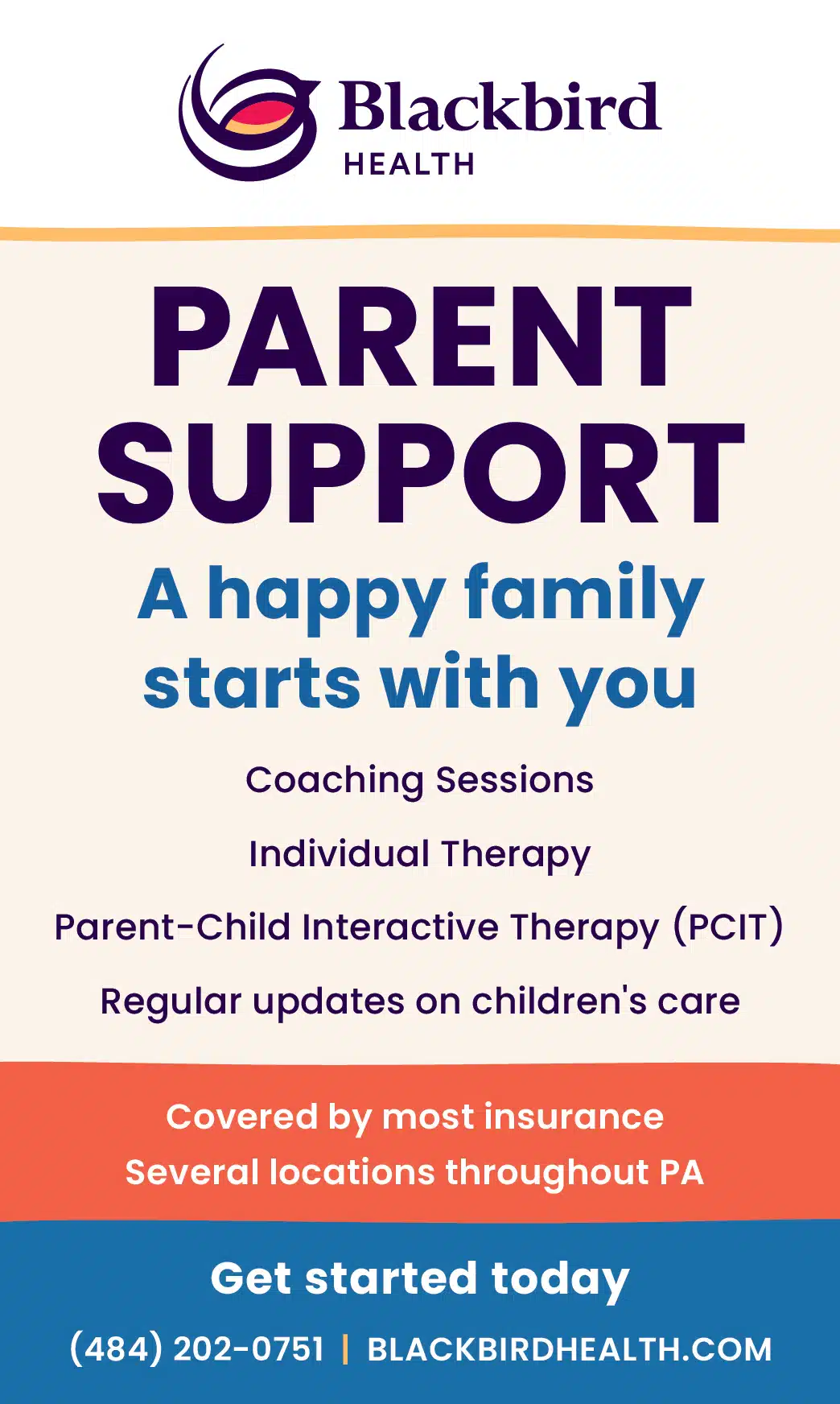 Blackbird
HEALTH

PARENT SUPPORT

A happy family starts with you

Coaching Sessions

Individual Therapy

Parent-Child Interactive Therapy (PCIT)

Regular updates on children's care

Covered by most insurance
Several locations throughout PA

Get started today

(484) 202-0751 | BLACKBIRDHEALTH.COM